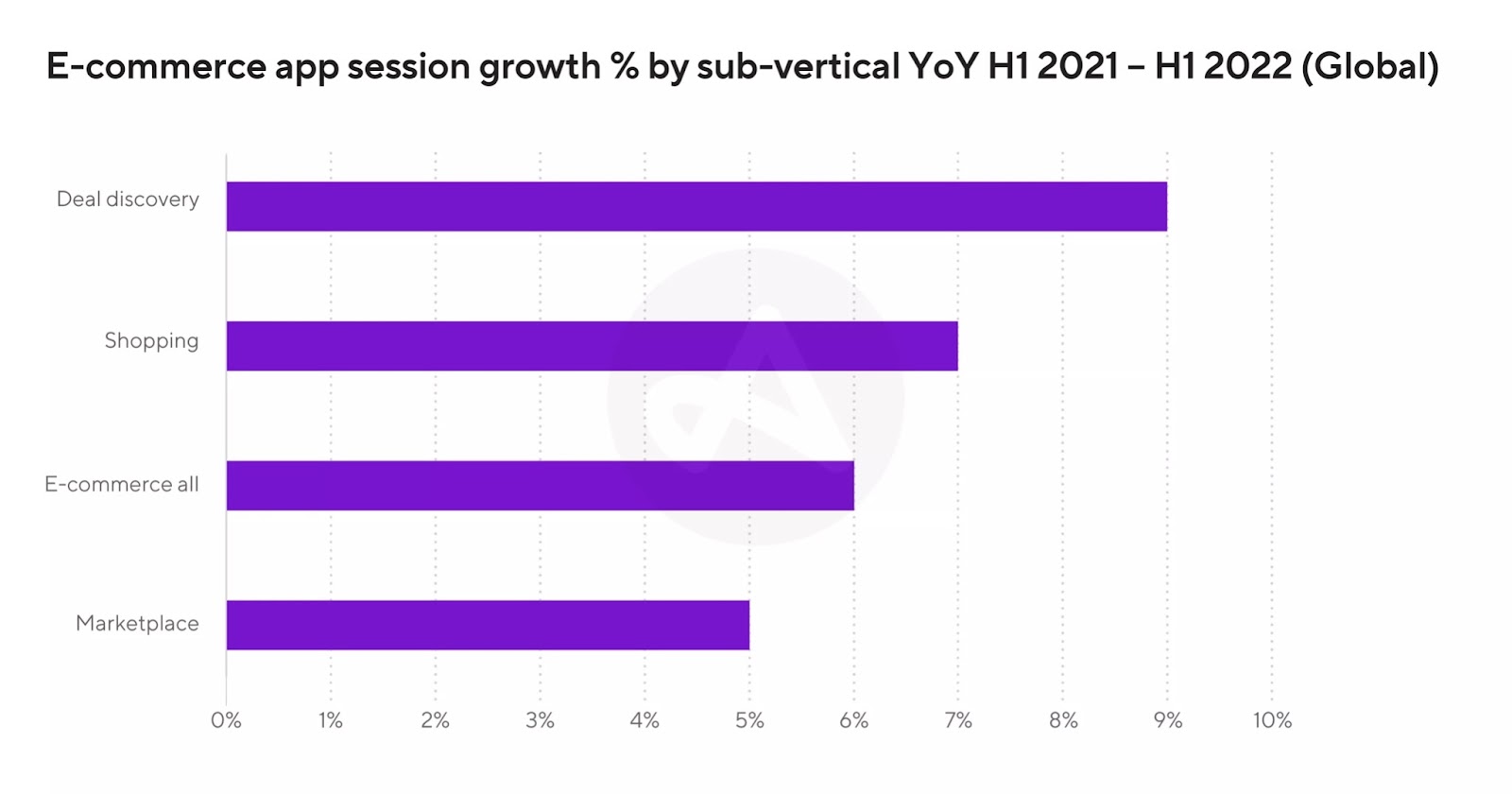 E-commerce app session growth % by sub-vertical YoY H1 2021 – H1 2022 (Global)

Deal discovery

Shopping

E-commerce all

Marketplace

0%
1%
2%
3%
4%
5%
6%
7%
8%
9%
10%